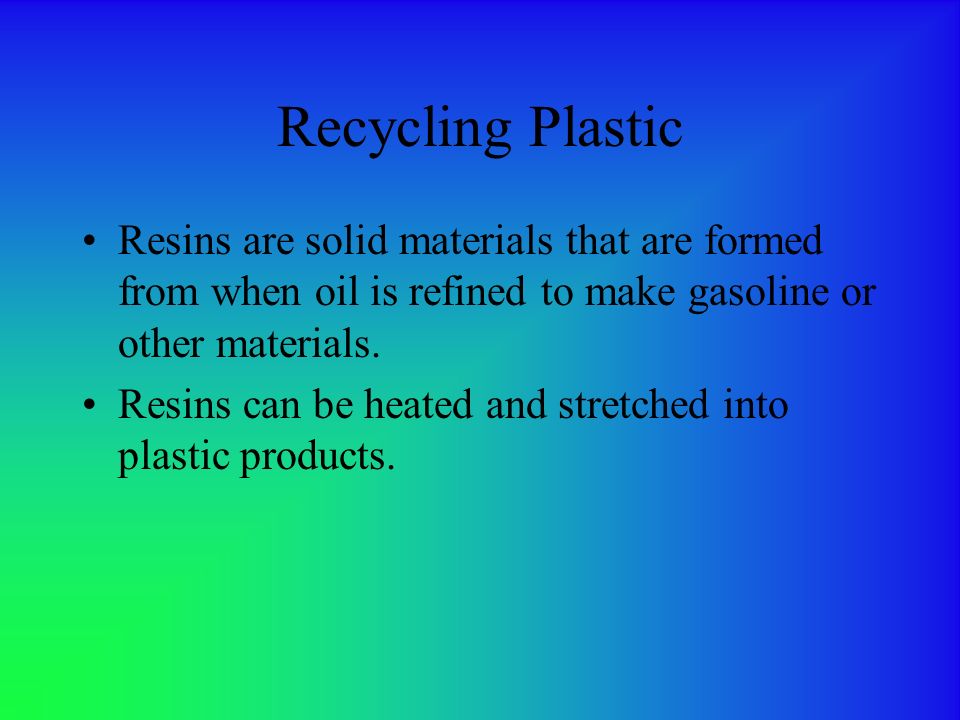 Recycling Plastic

• Resins are solid materials that are formed from when oil is refined to make gasoline or other materials.

• Resins can be heated and stretched into plastic products.